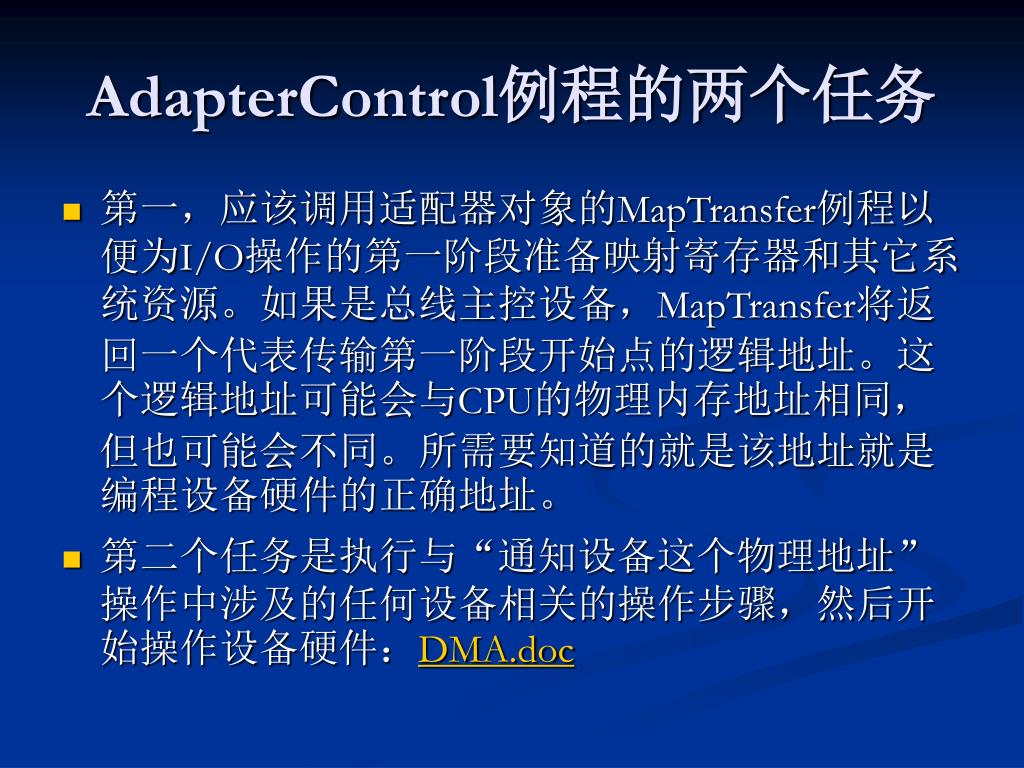 AdapterControl例程的两个任务

第一，应该调用适配器对象的MapTransfer例程以便为I/O操作的第一阶段准备映射寄存器和其它系统资源。如果是总线主控设备，MapTransfer将返回一个代表传输第一阶段开始点的逻辑地址。这个逻辑地址可能会与CPU的物理内存地址相同，但也可能会不同。所需要知道的就是该地址就是编程设备硬件的正确地址。

第二个任务是执行与“通知设备这个物理地址”操作中涉及的任何设备相关的操作步骤，然后开始操作设备硬件：DMA.doc